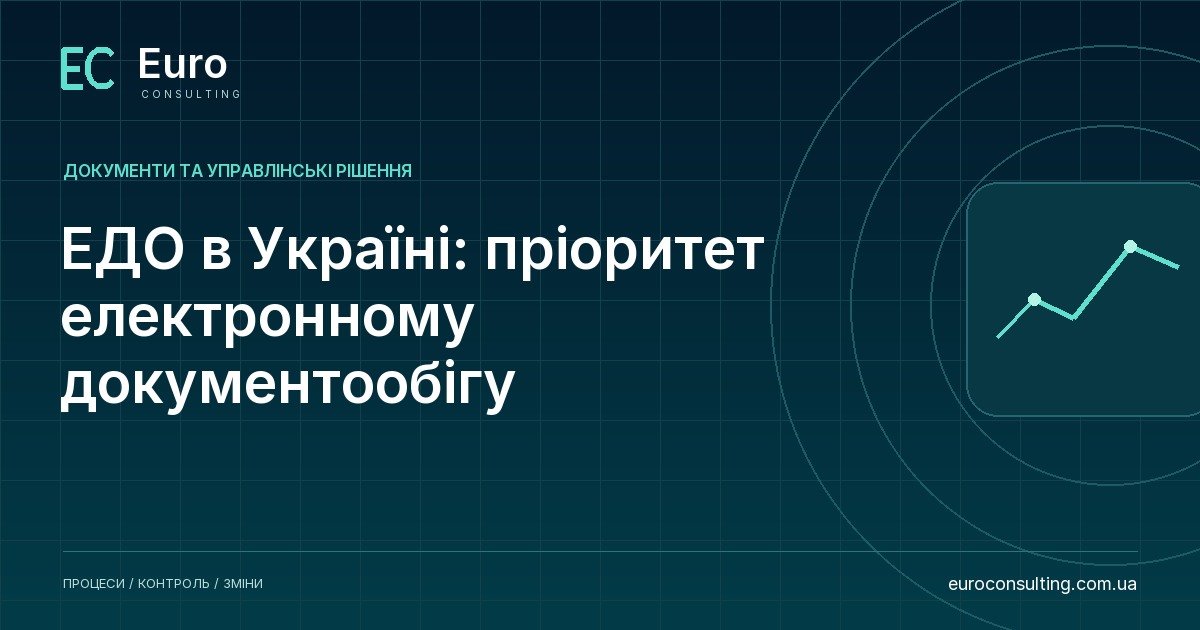 EC Euro
CONSULTING

ДОКУМЕНТИ ТА УПРАВЛІНСЬКІ РІШЕННЯ

ЕДО в Україні: пріоритет електронному документообігу

ПРОЦЕСИ / КОНТРОЛЬ / ЗМІНИ

euroconsulting.com.ua